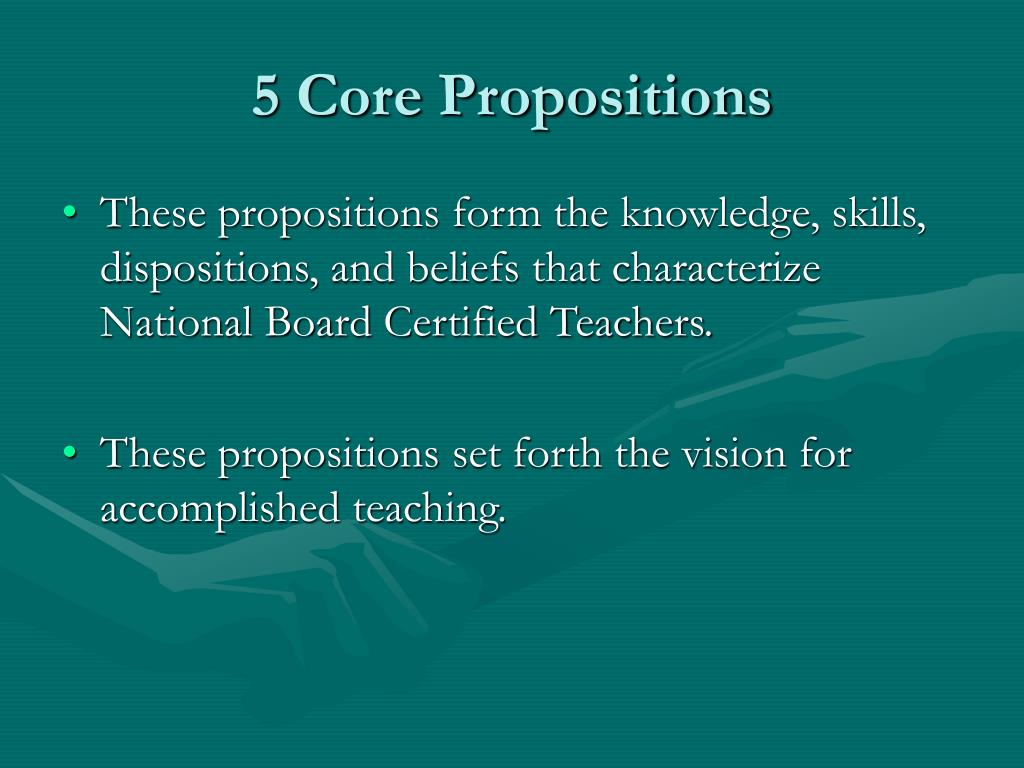 5 Core Propositions

• These propositions form the knowledge, skills, dispositions, and beliefs that characterize National Board Certified Teachers.

• These propositions set forth the vision for accomplished teaching.